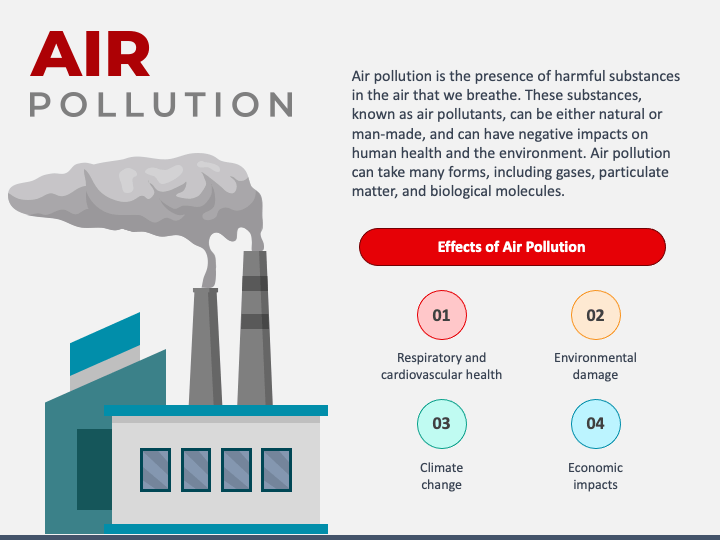 AIR
POLLUTION

Air pollution is the presence of harmful substances in the air that we breathe. These substances, known as air pollutants, can be either natural or man-made, and can have negative impacts on human health and the environment. Air pollution can take many forms, including gases, particulate matter, and biological molecules.

Effects of Air Pollution

01
Respiratory and cardiovascular health

02
Environmental damage

03
Climate change

04
Economic impacts